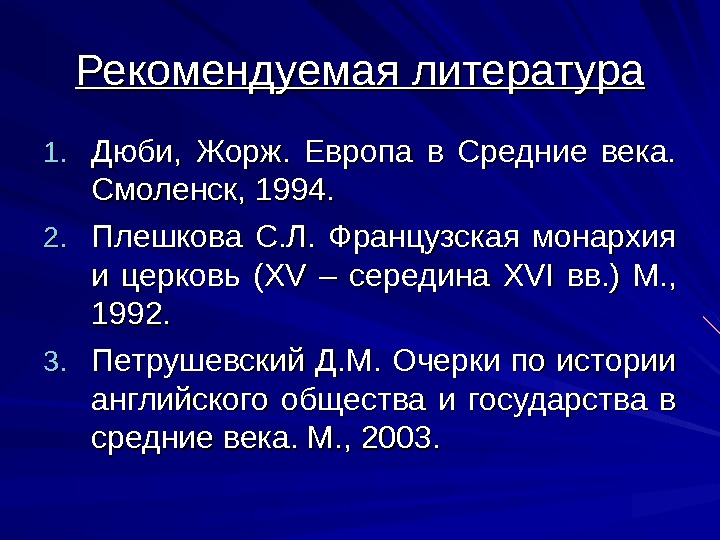 Рекомендуемая литература

1. Дюби, Жорж. Европа в Средние века. Смоленск, 1994.
2. Плешкова С.Л. Французская монархия и церковь (XV – середина XVI вв.) М., 1992.
3. Петрушевский Д.М. Очерки по истории английского общества и государства в средние века. М., 2003.